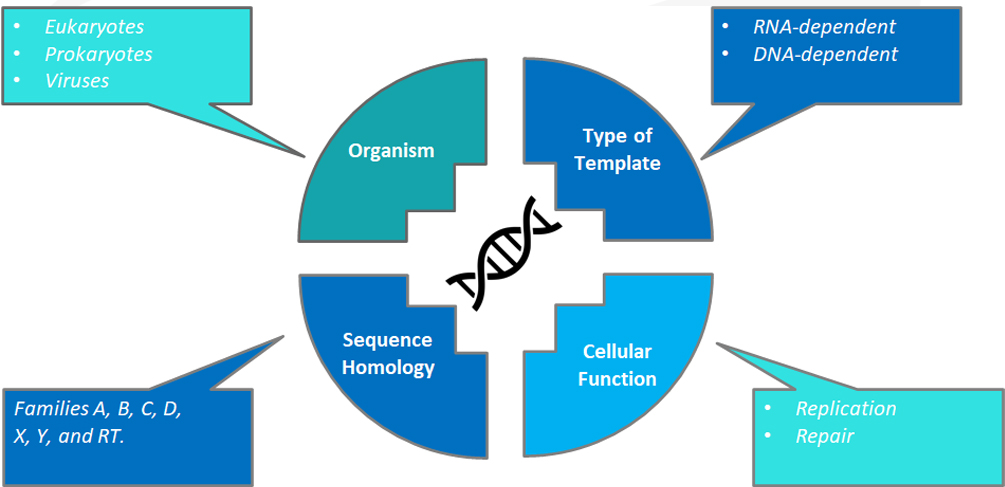 • Eukaryotes
• Prokaryotes
• Viruses

Organism

• RNA-dependent
• DNA-dependent

Type of Template

Sequence Homology

Families A, B, C, D, X, Y, and RT.

Cellular Function

• Replication
• Repair